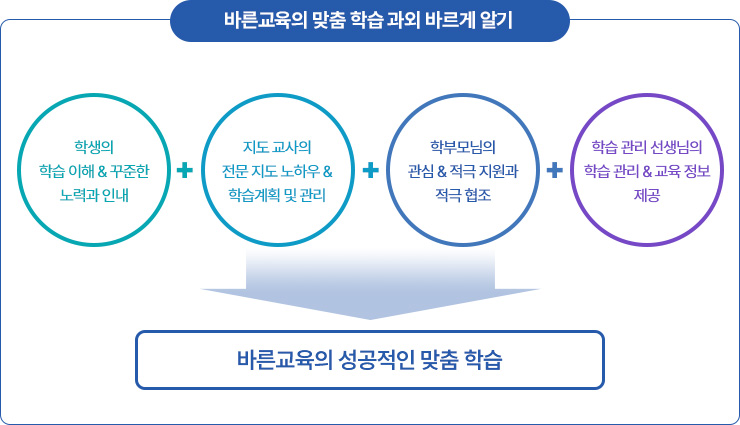 바른교육의 맞춤 학습 과외 바르게 알기

학생의 학습 이해 & 꾸준한 노력과 인내

+

지도 교사의 전문 지도 노하우 & 학습계획 및 관리

+

학부모님의 관심 & 적극 지원과 적극 협조

+

학습 관리 선생님의 학습 관리 & 교육 정보 제공

바른교육의 성공적인 맞춤 학습